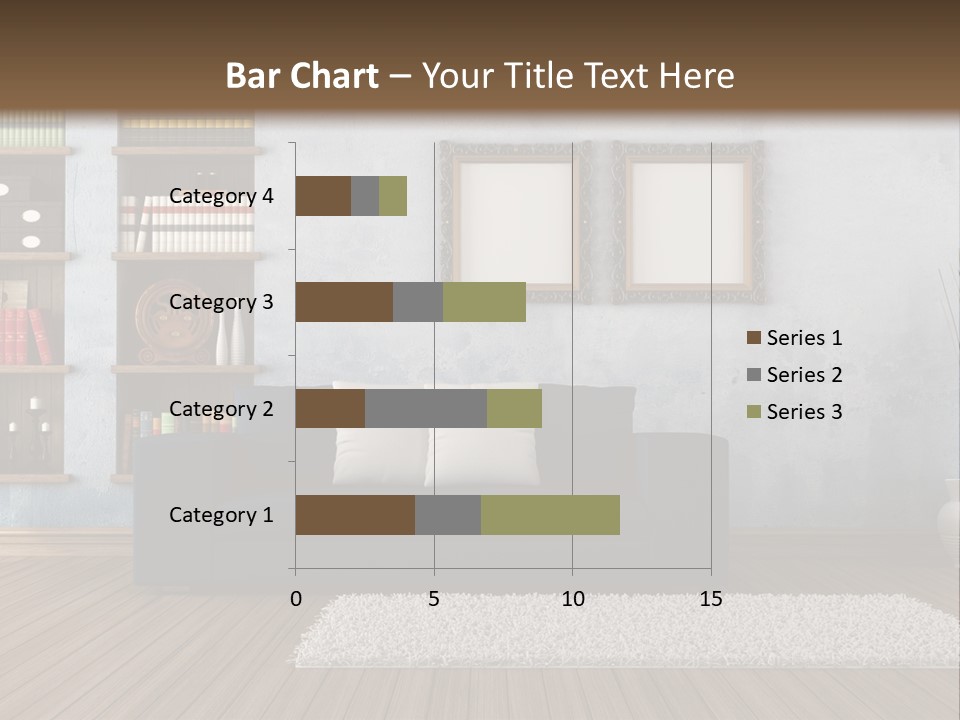 Bar Chart – Your Title Text Here

Category 4
Category 3
Category 2
Category 1

0
5
10
15

Series 1
Series 2
Series 3